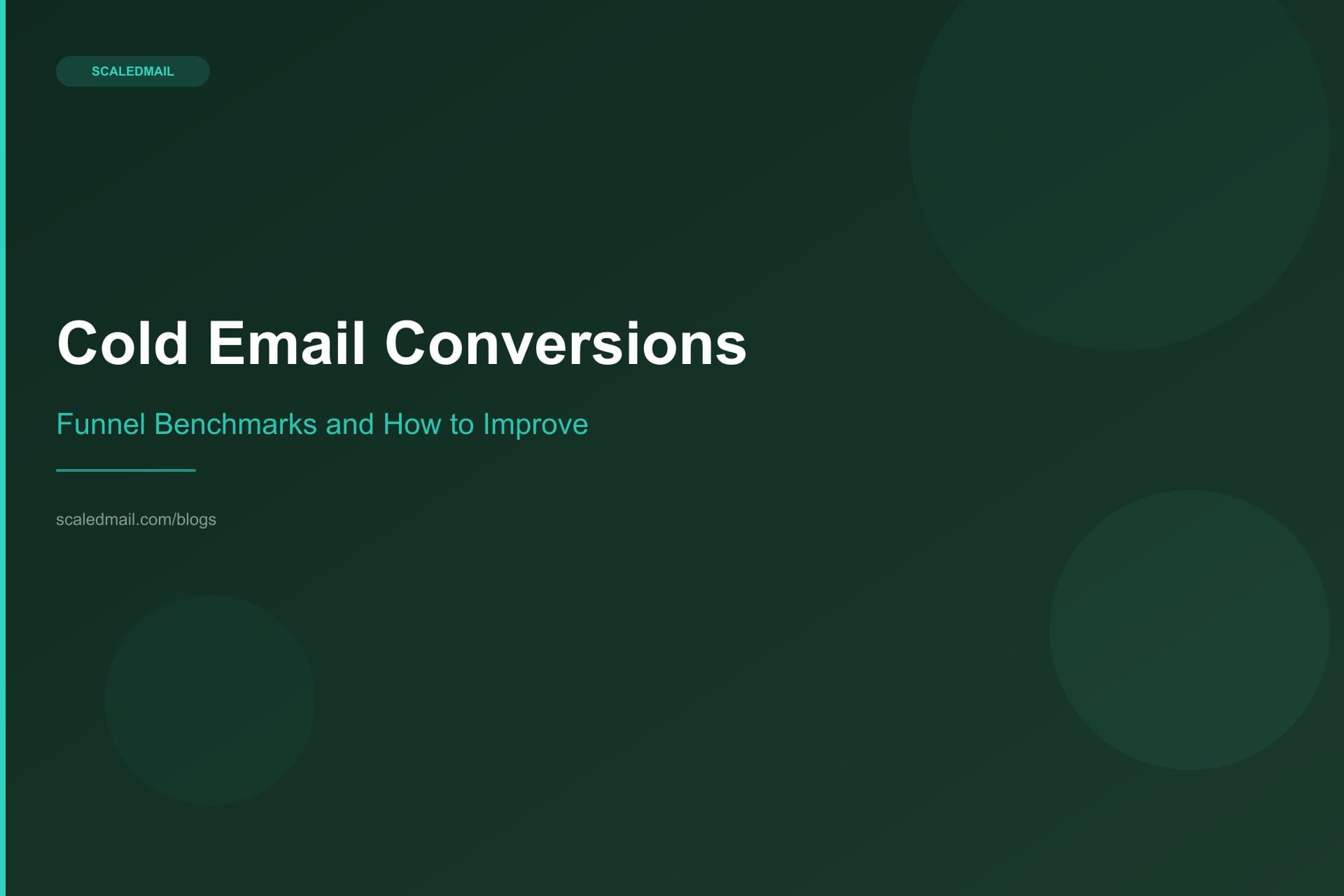 SCALEDMAIL

Cold Email Conversions

Funnel Benchmarks and How to Improve

scaledmail.com/blogs